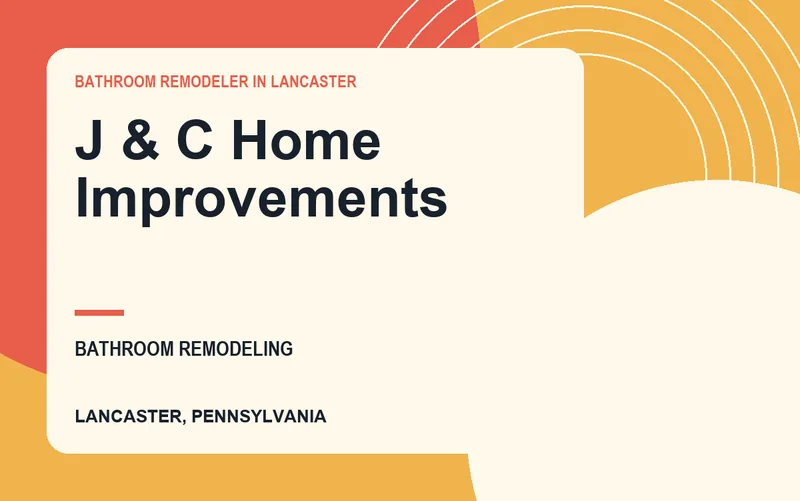 BATHROOM REMODELER IN LANCASTER

J & C Home Improvements

BATHROOM REMODELING

LANCASTER, PENNSYLVANIA